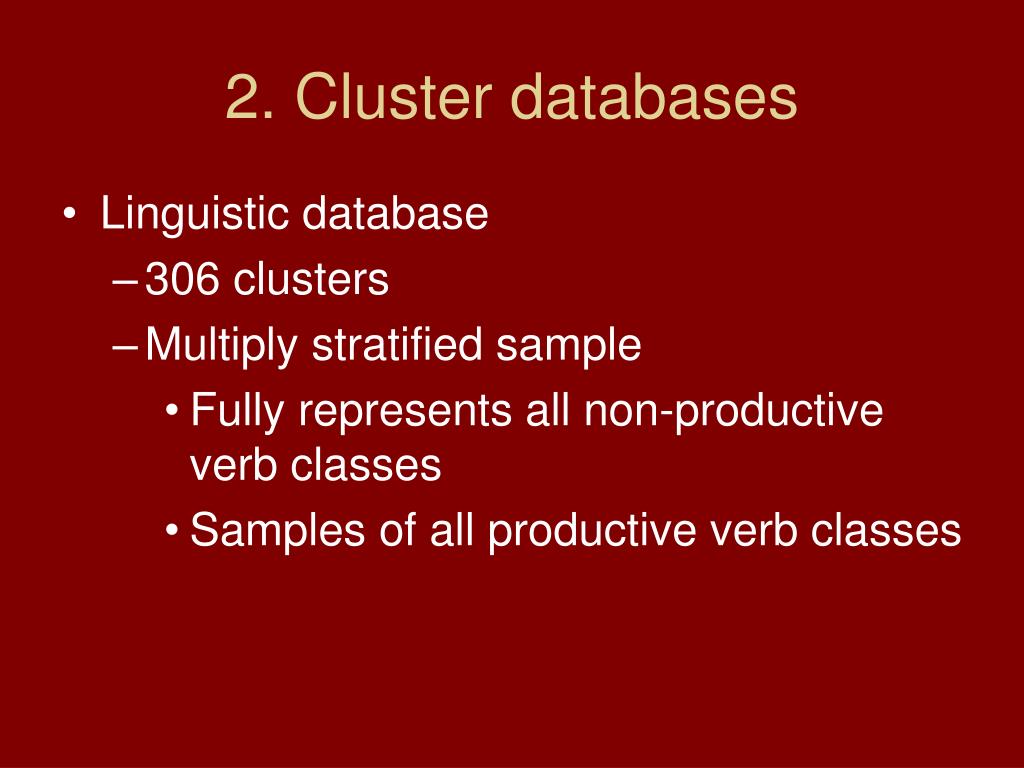 2. Cluster databases

• Linguistic database
– 306 clusters
– Multiply stratified sample
• Fully represents all non-productive verb classes
• Samples of all productive verb classes